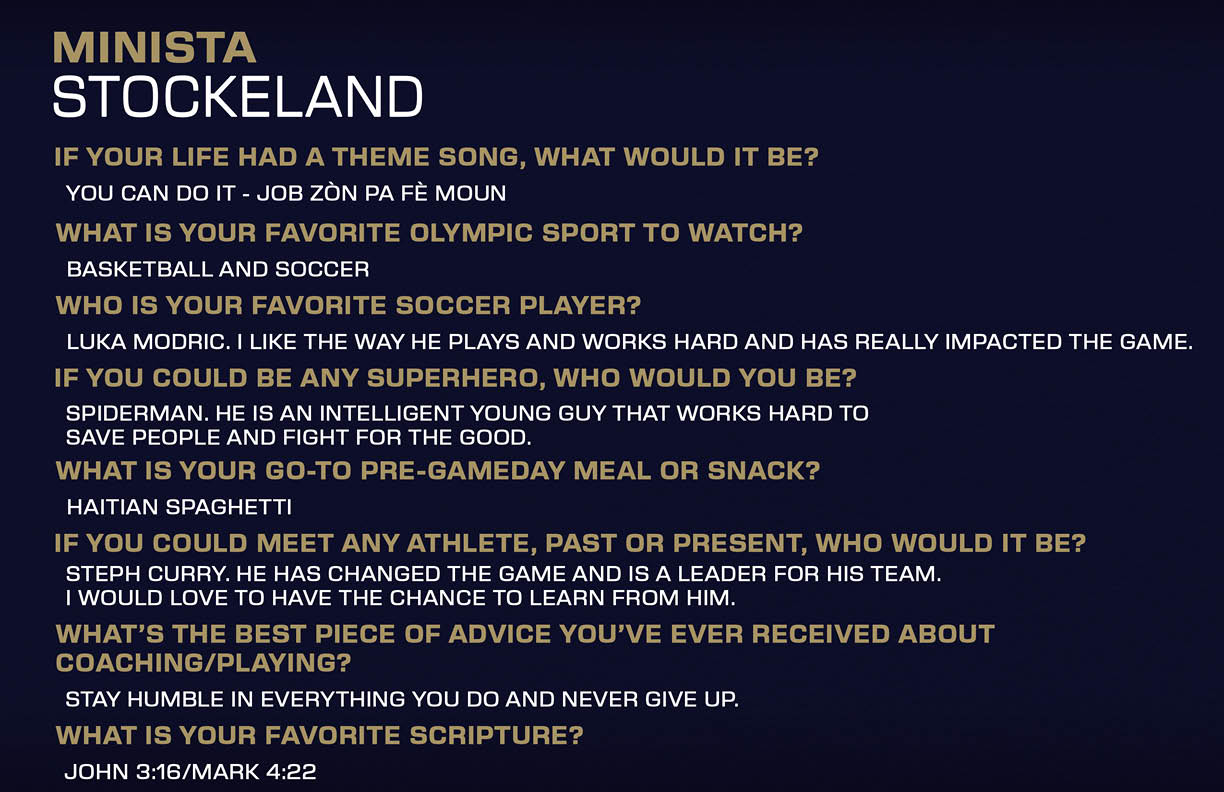 MINISTA
STOCKELAND

IF YOUR LIFE HAD A THEME SONG, WHAT WOULD IT BE?

YOU CAN DO IT - JOB ZÒN PA FÈ MOUN

WHAT IS YOUR FAVORITE OLYMPIC SPORT TO WATCH?

BASKETBALL AND SOCCER

WHO IS YOUR FAVORITE SOCCER PLAYER?

LUKA MODRIC. I LIKE THE WAY HE PLAYS AND WORKS HARD AND HAS REALLY IMPACTED THE GAME.

IF YOU COULD BE ANY SUPERHERO, WHO WOULD YOU BE?

SPIDERMAN. HE IS AN INTELLIGENT YOUNG GUY THAT WORKS HARD TO SAVE PEOPLE AND FIGHT FOR THE GOOD.

WHAT IS YOUR GO-TO PRE-GAMEDAY MEAL OR SNACK?

HAITIAN SPAGHETTI

IF YOU COULD MEET ANY ATHLETE, PAST OR PRESENT, WHO WOULD IT BE?

STEPH CURRY. HE HAS CHANGED THE GAME AND IS A LEADER FOR HIS TEAM. I WOULD LOVE TO HAVE THE CHANCE TO LEARN FROM HIM.

WHAT'S THE BEST PIECE OF ADVICE YOU'VE EVER RECEIVED ABOUT COACHING/PLAYING?

STAY HUMBLE IN EVERYTHING YOU DO AND NEVER GIVE UP.

WHAT IS YOUR FAVORITE SCRIPTURE?

JOHN 3:16/MARK 4:22